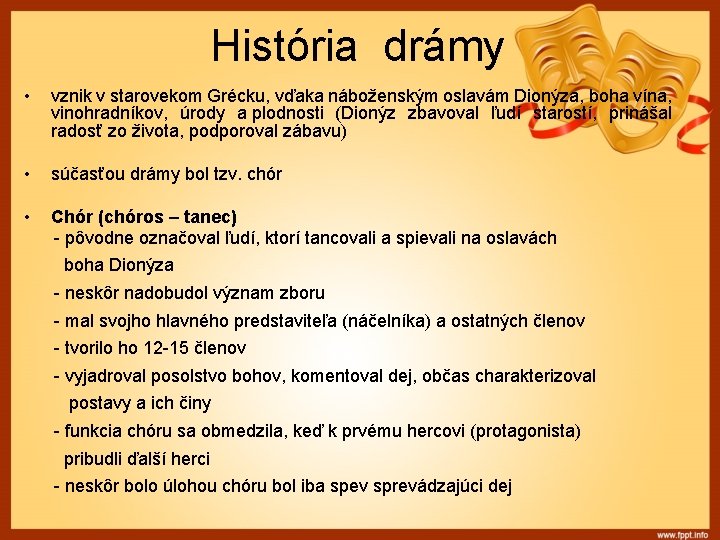 História drámy

• vznik v starovekom Grécku, vďaka náboženským oslavám Dionýza, boha vína, vinohradníkov, úrody a plodnosti (Dionýz zbavoval ľudí starostí, prinášal radosť zo života, podporoval zábavu)

• súčasťou drámy bol tzv. chór

• Chór (chóros – tanec)
- pôvodne označoval ľudí, ktorí tancovali a spievali na oslavách boha Dionýza
- neskôr nadobudol význam zboru
- mal svojho hlavného predstaviteľa (náčelníka) a ostatných členov
- tvorilo ho 12-15 členov
- vyjadroval posolstvo bohov, komentoval dej, občas charakterizoval postavy a ich činy
- funkcia chóru sa obmedzila, keď k prvému hercovi (protagonista) pribudli ďalší herci
- neskôr bolo úlohou chóru bol iba spev sprevádzajúci dej

www.fppt.info